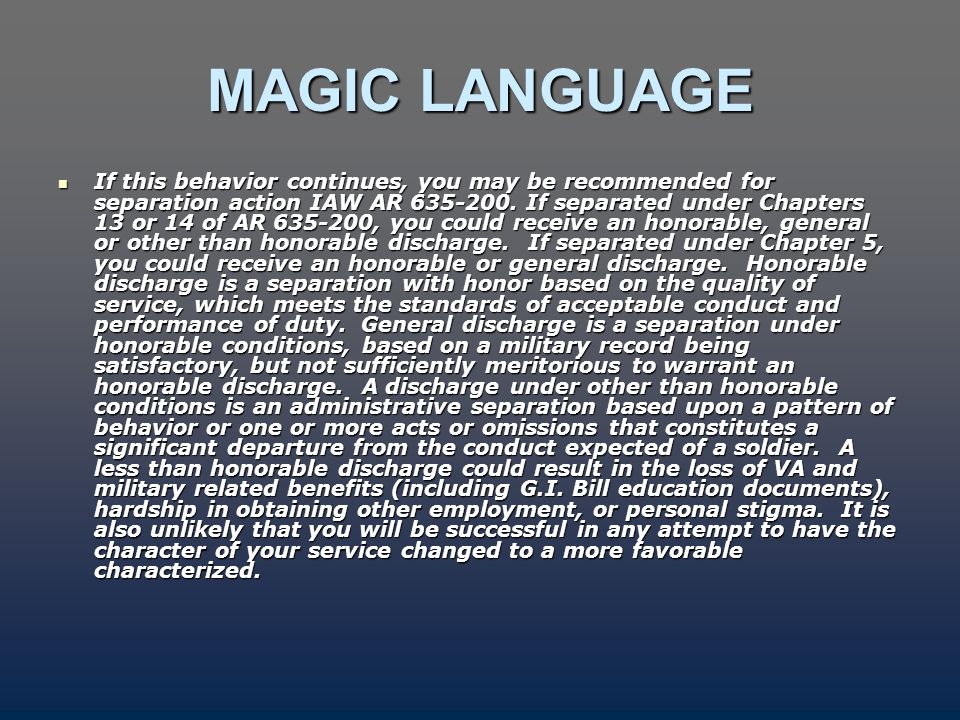 MAGIC LANGUAGE

If this behavior continues, you may be recommended for separation action IAW AR 635-200. If separated under Chapters 13 or 14 of AR 635-200, you could receive an honorable, general or other than honorable discharge. If separated under Chapter 5, you could receive an honorable or general discharge. Honorable discharge is a separation with honor based on the quality of service, which meets the standards of acceptable conduct and performance of duty. General discharge is a separation under honorable conditions, based on a military record being satisfactory, but not sufficiently meritorious to warrant an honorable discharge. A discharge under other than honorable conditions is an administrative separation based upon a pattern of behavior or one or more acts or omissions that constitutes a significant departure from the conduct expected of a soldier. A less than honorable discharge could result in the loss of VA and military related benefits (including G.I. Bill education documents), hardship in obtaining other employment, or personal stigma. It is also unlikely that you will be successful in any attempt to have the character of your service changed to a more favorable characterized.